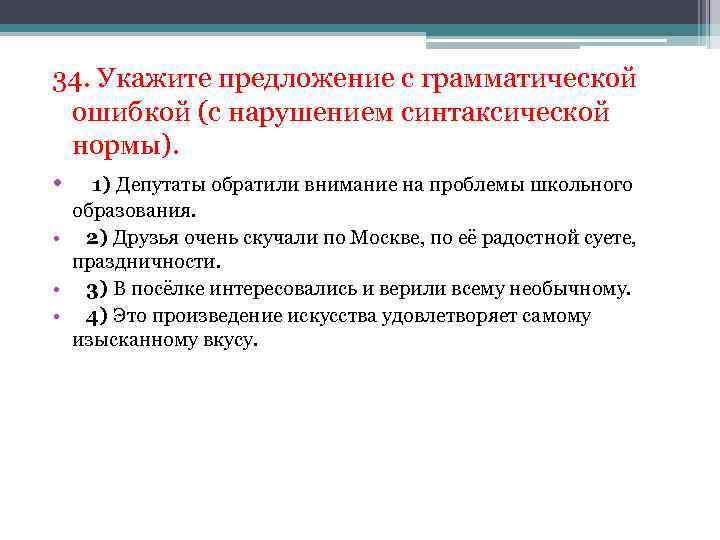 34. Укажите предложение с грамматической ошибкой (с нарушением синтаксической нормы).

• 1) Депутаты обратили внимание на проблемы школьного образования.
• 2) Друзья очень скучали по Москве, по её радостной суете, праздничности.
• 3) В посёлке интересовались и верили всему необычному.
• 4) Это произведение искусства удовлетворяет самому изысканному вкусу.